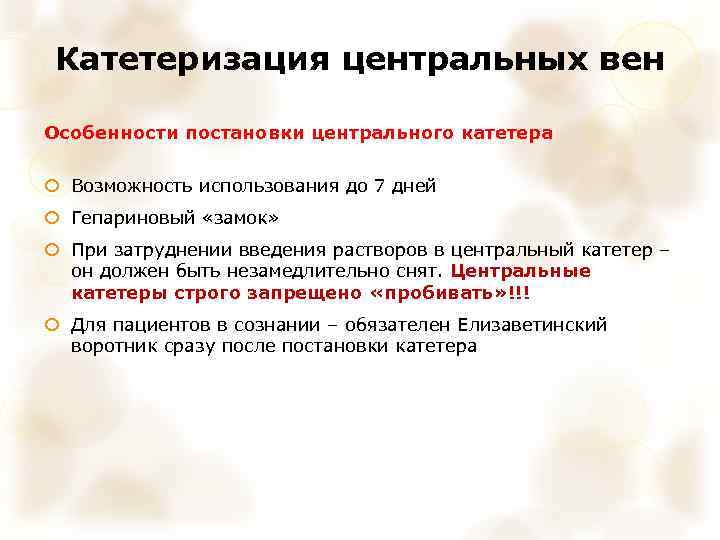 Катетеризация центральных вен

Особенности постановки центрального катетера

Возможность использования до 7 дней

Гепариновый «замок»

При затруднении введения растворов в центральный катетер – он должен быть незамедлительно снят. Центральные катетеры строго запрещено «пробивать»!!!

Для пациентов в сознании – обязателен Елизаветинский воротник сразу после постановки катетера